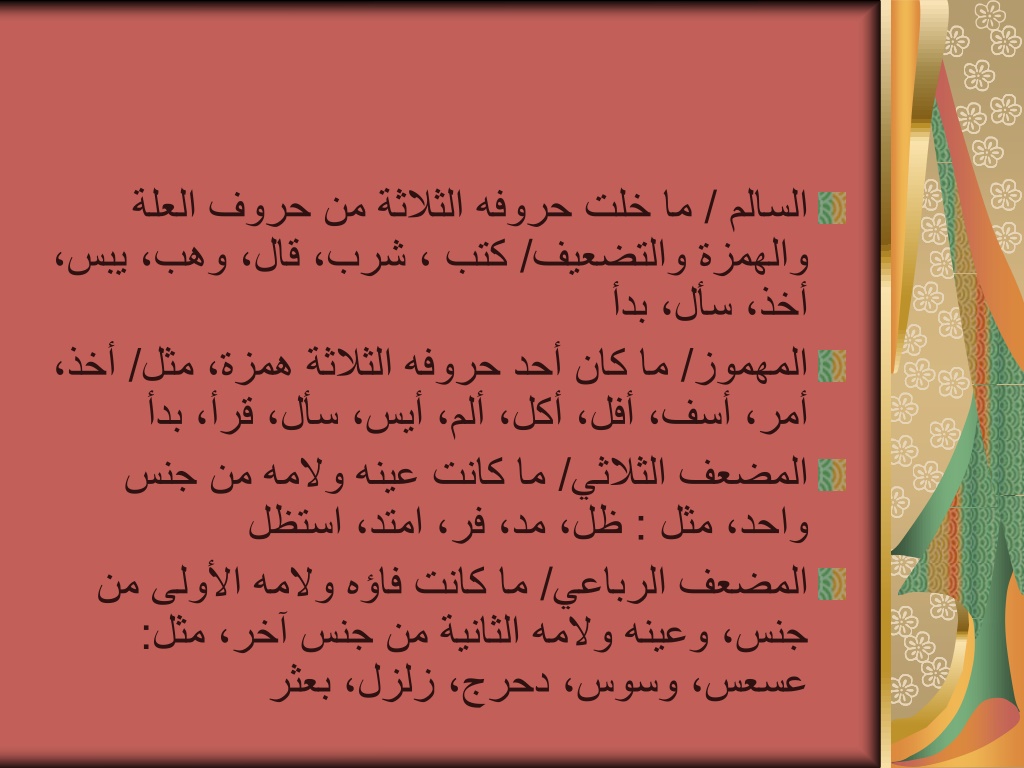 السالم / ما خلت حروفه الثلاثة من حروف العلة والهمزة والتضعيف/ كتب ، شرب، قال، وهب، يبس، أخذ، سأل، بدأ

المهموز/ ما كان أحد حروفه الثلاثة همزة، مثل/ أخذ، أمر، أسف، أفل، أكل، ألم، أيس، سأل، قرأ، بدأ

المضعف الثلاثي/ ما كانت عينه ولامه من جنس واحد، مثل : ظل، مد، فر، امتد، استظل

المضعف الرباعي/ ما كانت فاؤه ولامه الأولى من جنس، وعينه ولامه الثانية من جنس آخر، مثل: عسعس، وسوس، دحرج، زلزل، بعثر